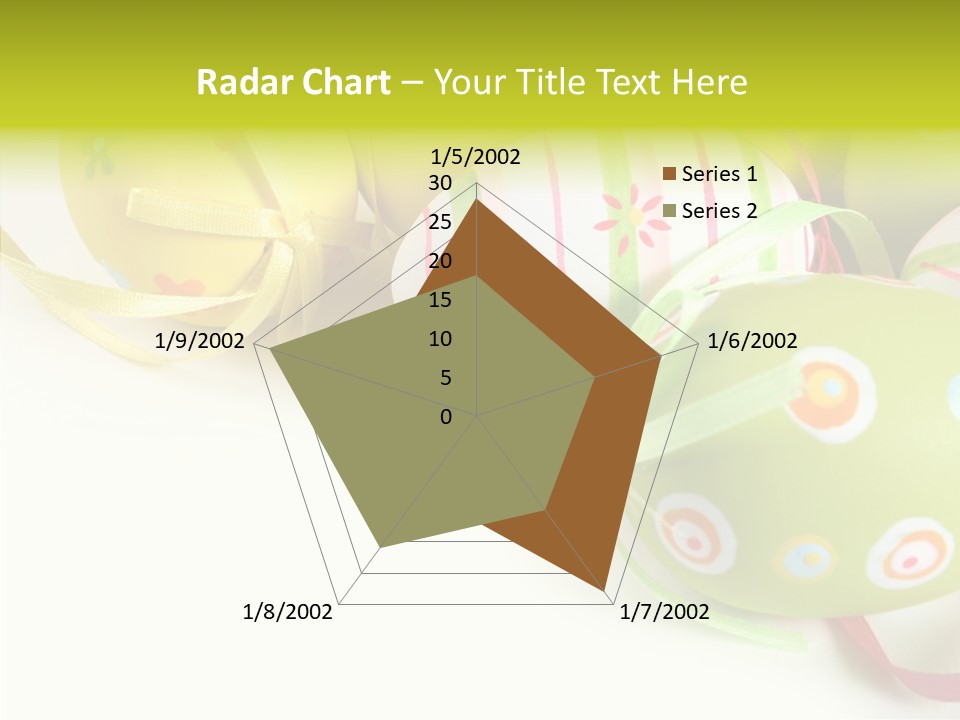 Radar Chart – Your Title Text Here

1/5/2002
30
25
20
15
10
5
0
1/6/2002
1/7/2002
1/8/2002
1/9/2002

Series 1
Series 2